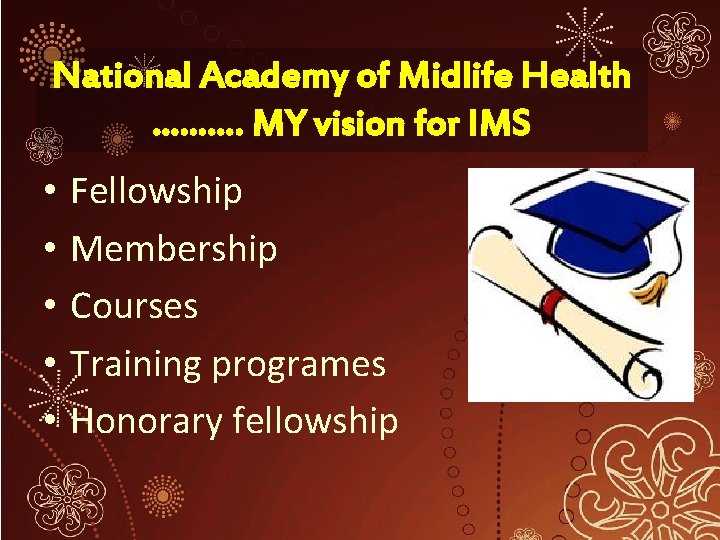 National Academy of Midlife Health ………. MY vision for IMS

• Fellowship
• Membership
• Courses
• Training programes
• Honorary fellowship